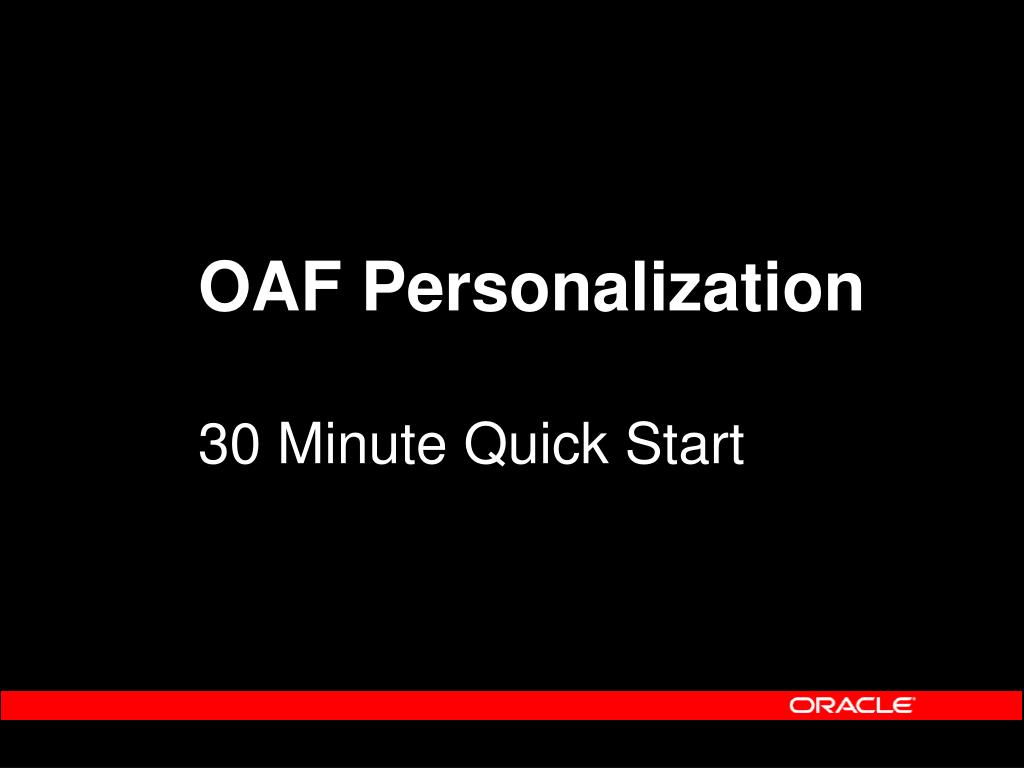 OAF Personalization

30 Minute Quick Start

ORACLE